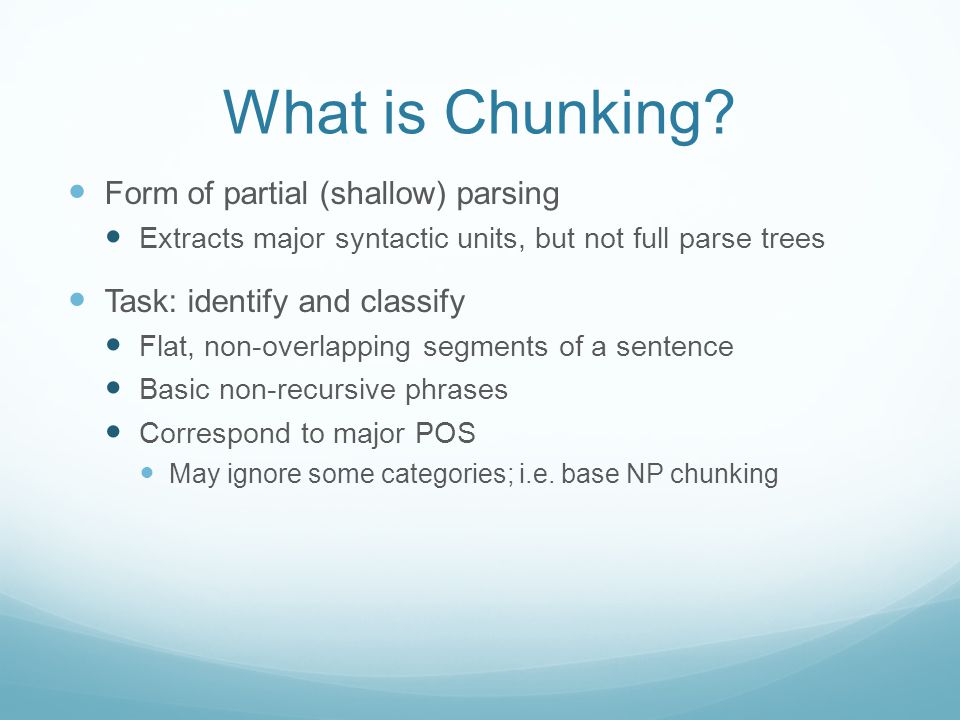 What is Chunking?

- Form of partial (shallow) parsing
  - Extracts major syntactic units, but not full parse trees
- Task: identify and classify
  - Flat, non-overlapping segments of a sentence
  - Basic non-recursive phrases
  - Correspond to major POS
    - May ignore some categories; i.e. base NP chunking